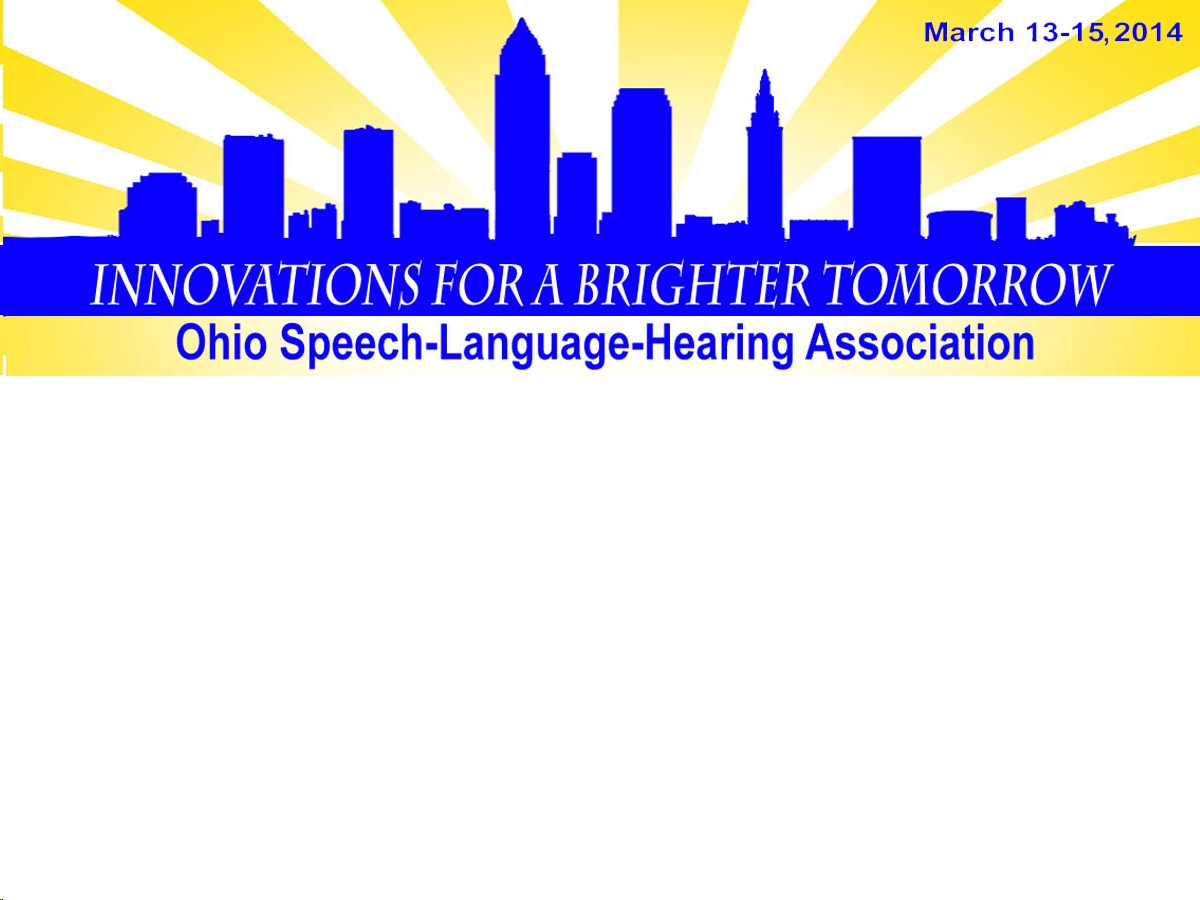 March 13-15, 2014

INNOVATIONS FOR A BRIGHTER TOMORROW

Ohio Speech-Language-Hearing Association